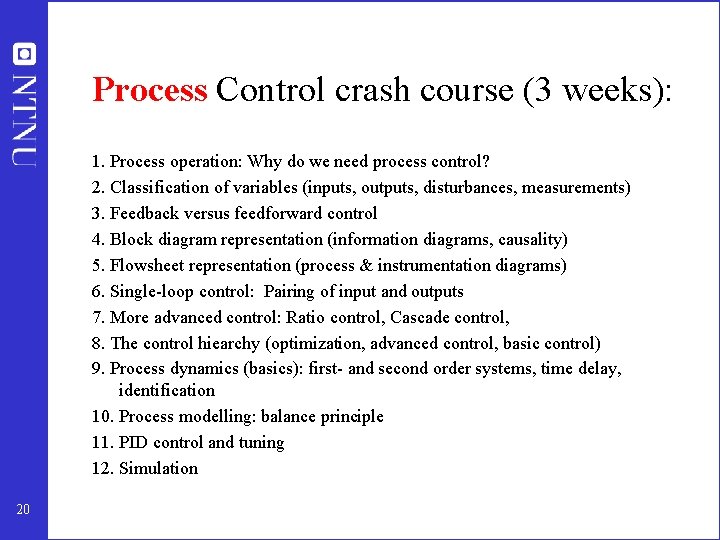 NTNU

Process Control crash course (3 weeks):

1. Process operation: Why do we need process control?
2. Classification of variables (inputs, outputs, disturbances, measurements)
3. Feedback versus feedforward control
4. Block diagram representation (information diagrams, causality)
5. Flowsheet representation (process & instrumentation diagrams)
6. Single-loop control: Pairing of input and outputs
7. More advanced control: Ratio control, Cascade control,
8. The control hiearchy (optimization, advanced control, basic control)
9. Process dynamics (basics): first- and second order systems, time delay, identification
10. Process modelling: balance principle
11. PID control and tuning
12. Simulation

20